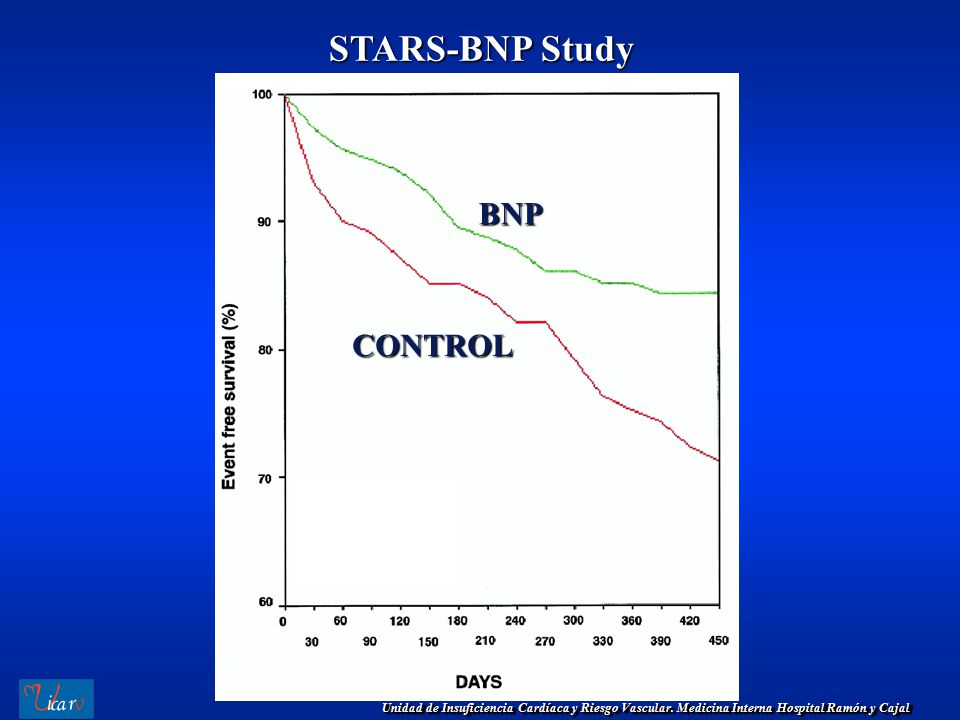 STARS-BNP Study

Event free survival (%)

100
90
80
70
60

BNP

CONTROL

0
60
120
180
240
300
360
420
30
90
150
210
270
330
390
450

DAYS

Uicaro

Unidad de Insuficiencia Cardíaca y Riesgo Vascular. Medicina Interna Hospital Ramón y Cajal